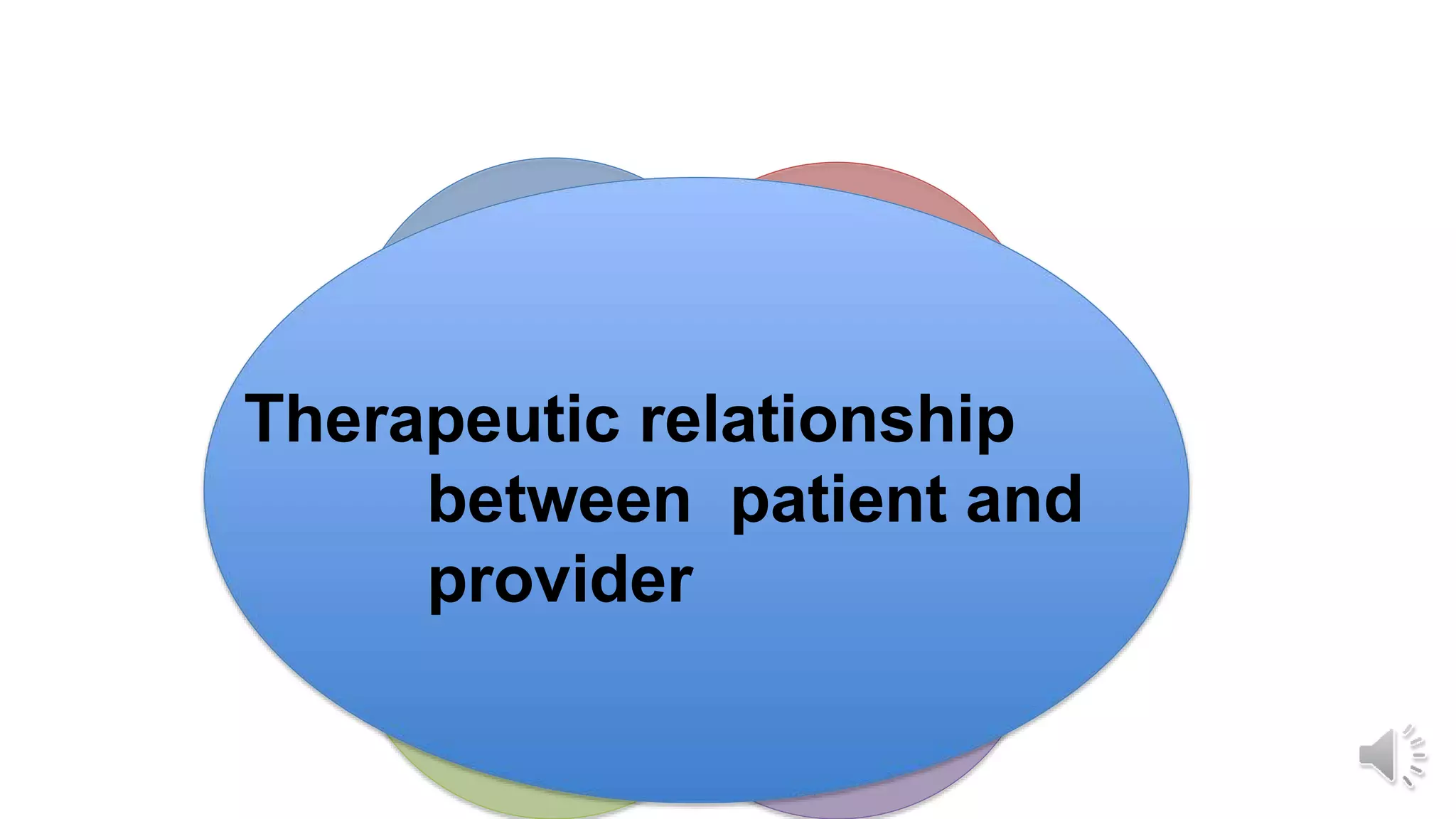 Therapeutic relationship between patient and provider